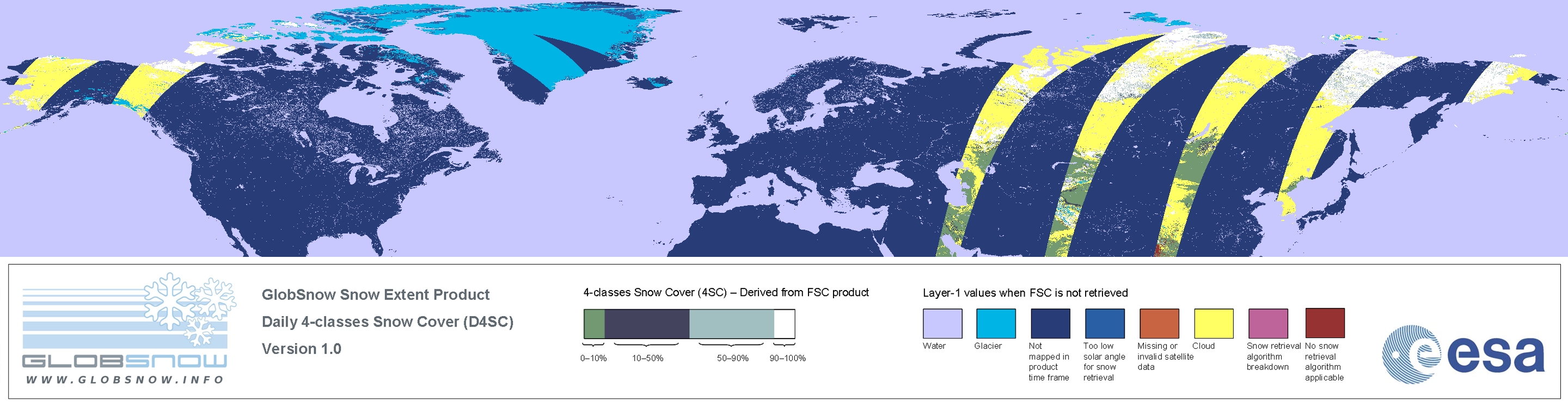 GLOBSNOW
WWW.GLOBSNOW.INFO

GlobSnow Snow Extent Product
Daily 4-classes Snow Cover (D4SC)
Version 1.0

4-classes Snow Cover (4SC) – Derived from FSC product

0–10% 10–50% 50–90% 90–100%

Layer-1 values when FSC is not retrieved

Water
Glacier
Not mapped in product time frame
Too low solar angle for snow retrieval
Missing or invalid satellite data
Cloud
Snow retrieval algorithm breakdown
No snow retrieval algorithm applicable

esa